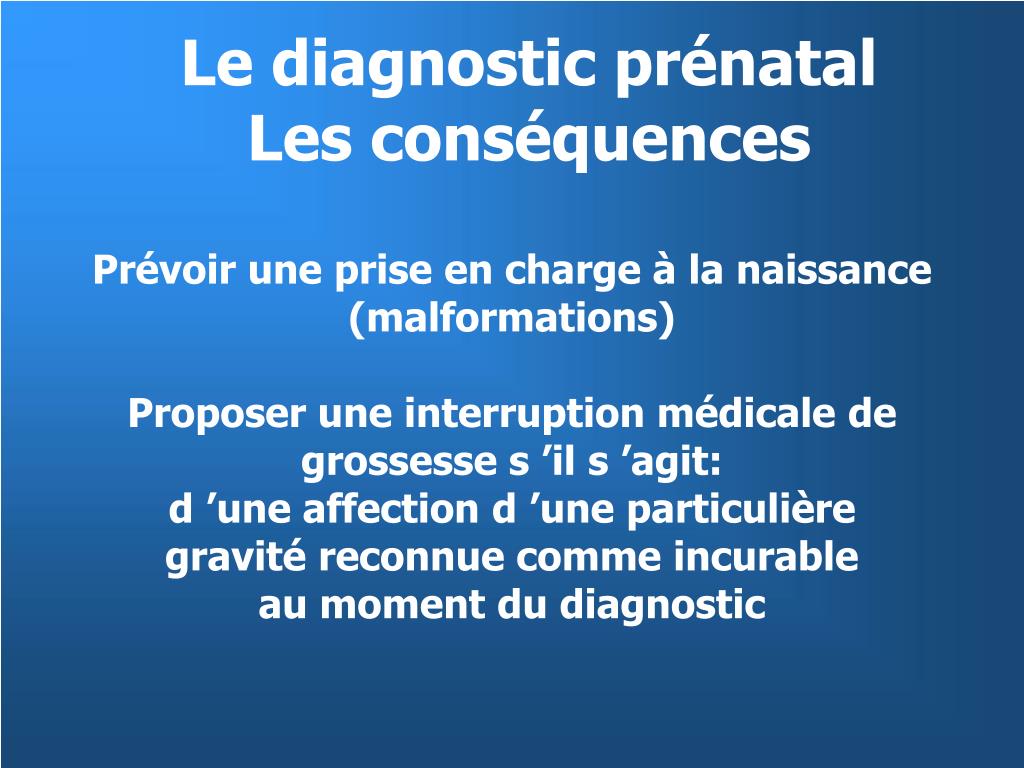 Le diagnostic prénatal
Les conséquences

Prévoir une prise en charge à la naissance (malformations)

Proposer une interruption médicale de grossesse s ’il s ’agit:
d ’une affection d ’une particulière gravité reconnue comme incurable au moment du diagnostic